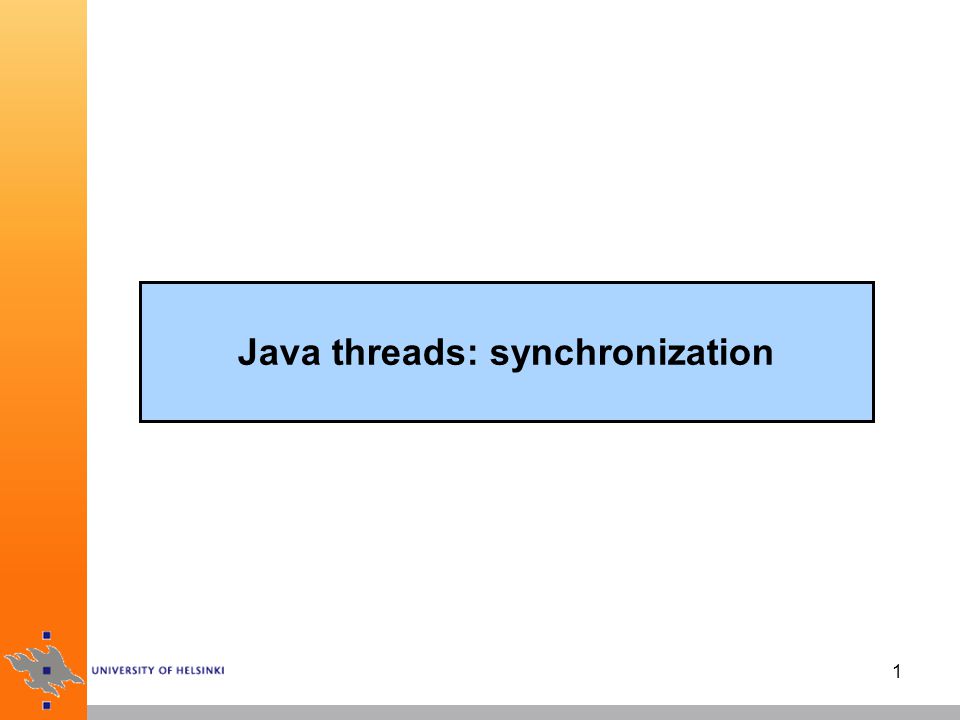 Java threads: synchronization

UNIVERSITY OF HELSINKI

1